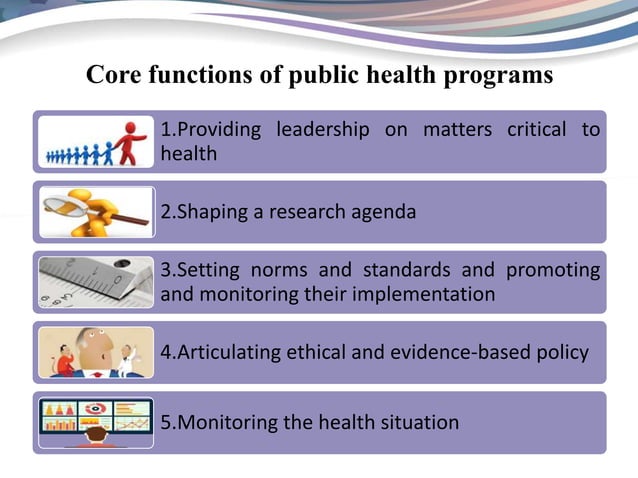 Core functions of public health programs

1.Providing leadership on matters critical to health

2.Shaping a research agenda

3.Setting norms and standards and promoting and monitoring their implementation

4.Articulating ethical and evidence-based policy

5.Monitoring the health situation